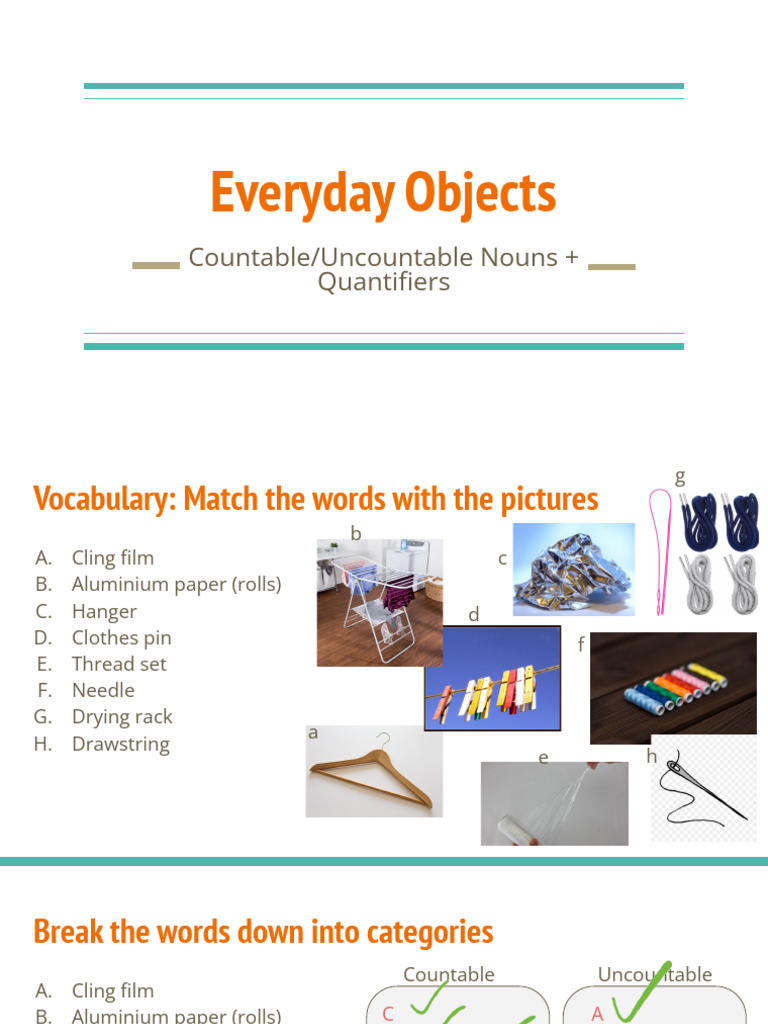 Everyday Objects

Countable/Uncountable Nouns + Quantifiers

Vocabulary: Match the words with the pictures

A. Cling film
B. Aluminium paper (rolls)
C. Hanger
D. Clothes pin
E. Thread set
F. Needle
G. Drying rack
H. Drawstring

b

c

g

d

f

a

e

h

Break the words down into categories

A. Cling film
B. Aluminium paper (rolls)

Countable

Uncountable

C

A